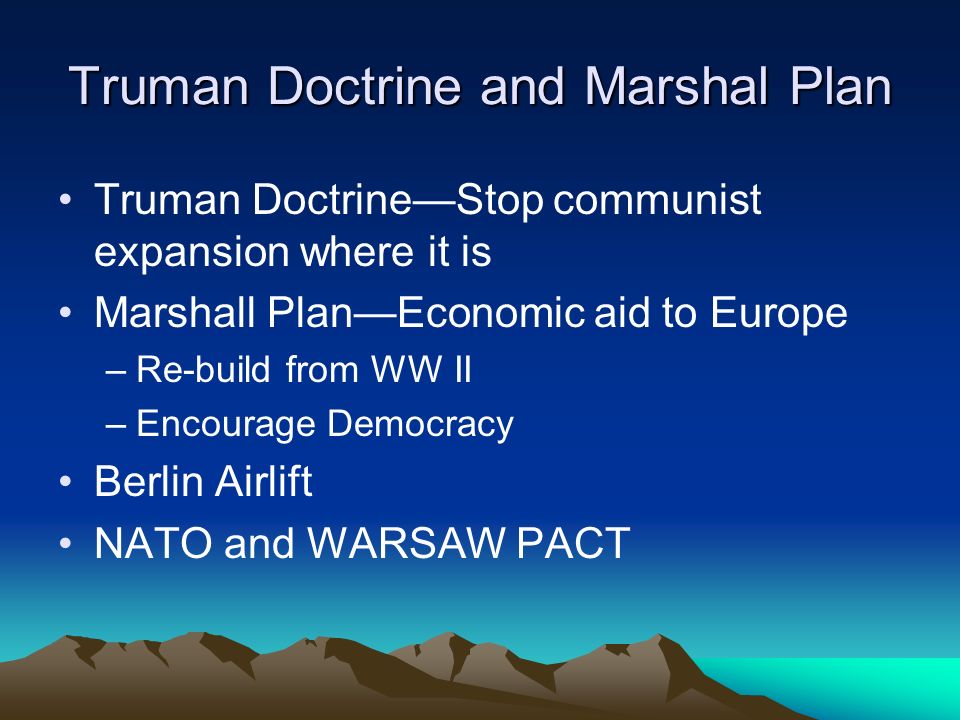 Truman Doctrine and Marshal Plan

• Truman Doctrine—Stop communist expansion where it is
• Marshall Plan—Economic aid to Europe
– Re-build from WW II
– Encourage Democracy
• Berlin Airlift
• NATO and WARSAW PACT